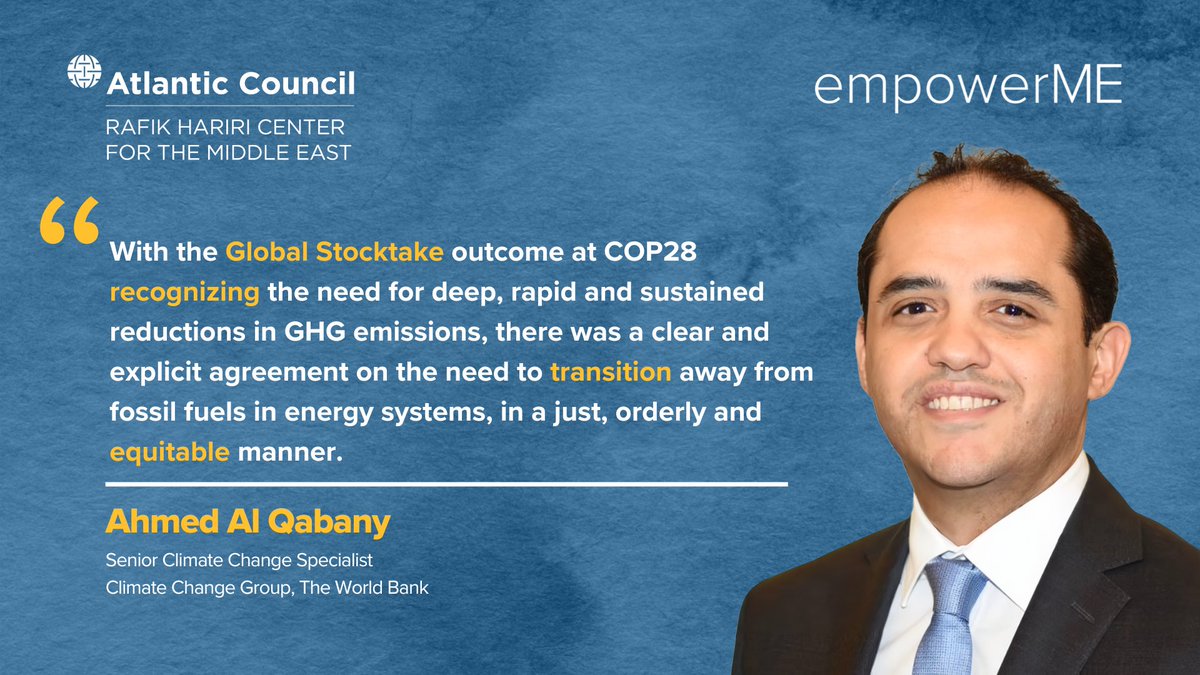 Atlantic Council
RAFIK HARIRI CENTER FOR THE MIDDLE EAST

empowerME

“

With the Global Stocktake outcome at COP28 recognizing the need for deep, rapid and sustained reductions in GHG emissions, there was a clear and explicit agreement on the need to transition away from fossil fuels in energy systems, in a just, orderly and equitable manner.

Ahmed Al Qabany
Senior Climate Change Specialist
Climate Change Group, The World Bank